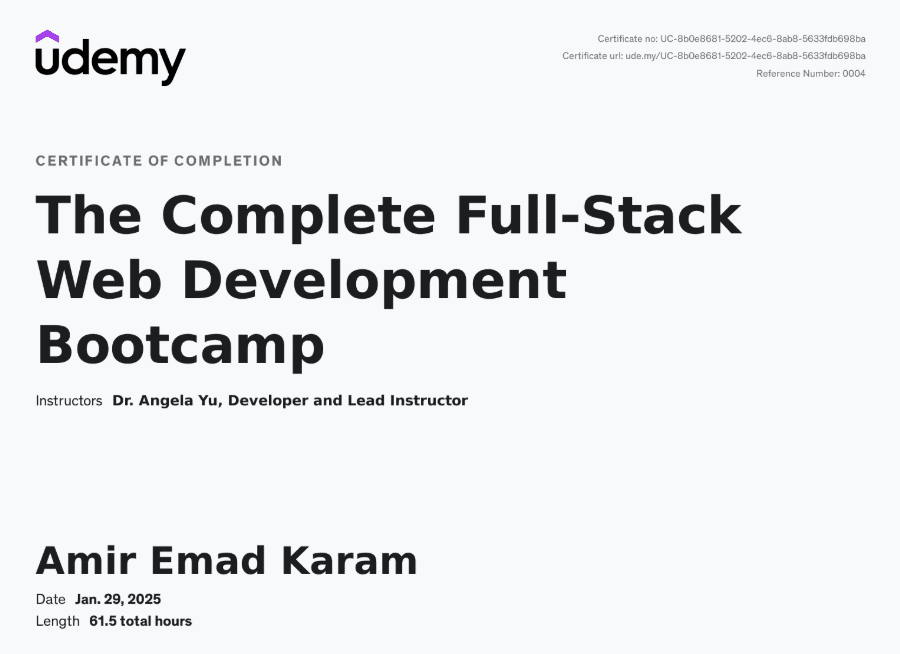 udemy

Certificate no: UC-8b0e8681-5202-4ec6-8ab8-5633fdb698ba
Certificate url: ude.my/UC-8b0e8681-5202-4ec6-8ab8-5633fdb698ba
Reference Number: 0004

CERTIFICATE OF COMPLETION

The Complete Full-Stack Web Development Bootcamp

Instructors Dr. Angela Yu, Developer and Lead Instructor

Amir Emad Karam

Date Jan. 29, 2025
Length 61.5 total hours